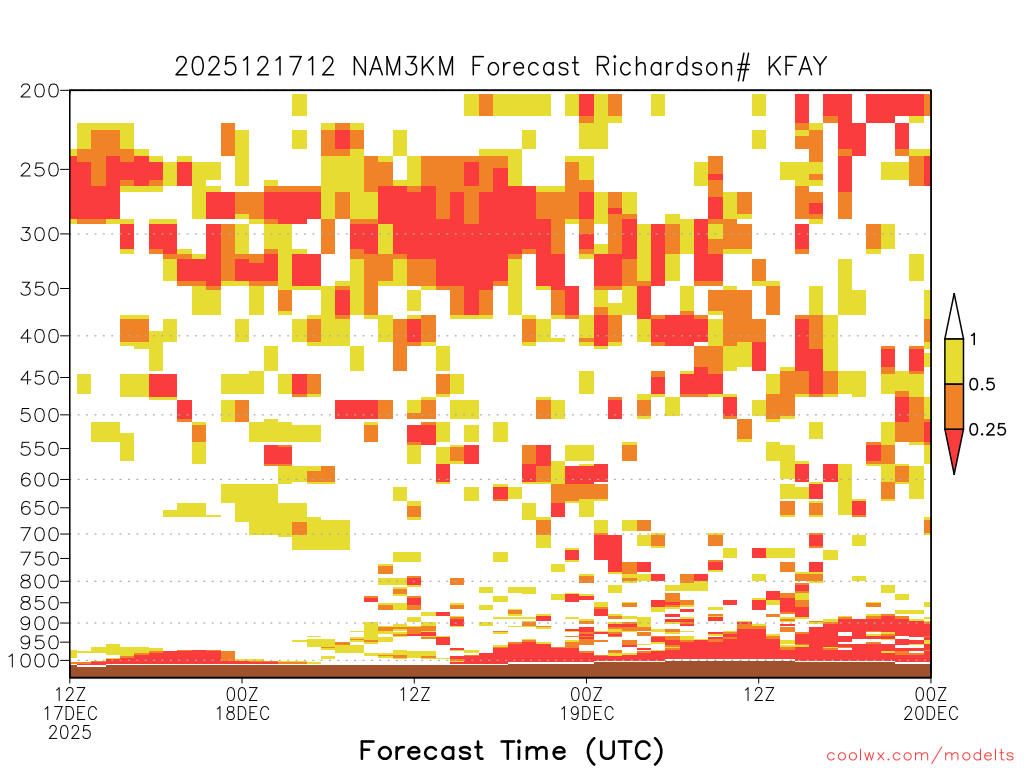 2025121712 NAM3KM Forecast Richardson# KFAY

200
250
300
350
400
450
500
550
600
650
700
750
800
850
900
950
1000

1
0.5
0.25

12Z 17DEC 2025
00Z 18DEC
12Z
00Z 19DEC
12Z
00Z 20DEC

Forecast Time (UTC)

coolwx.com/modelts